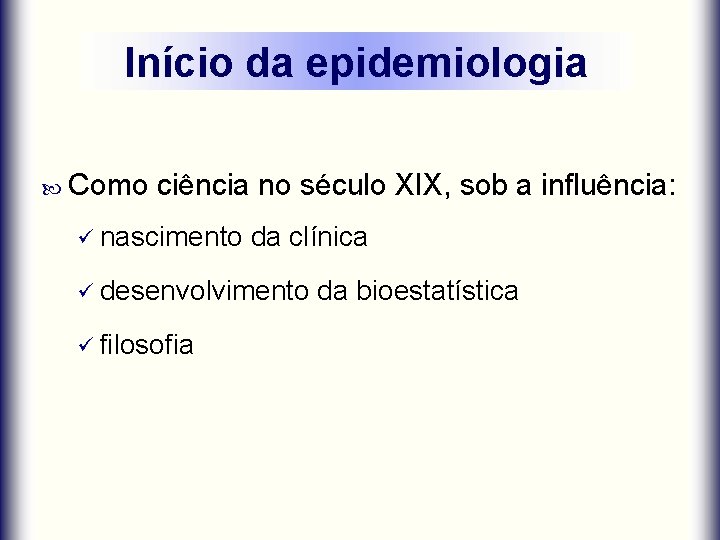 Início da epidemiologia

Como ciência no século XIX, sob a influência:

✓ nascimento da clínica

✓ desenvolvimento da bioestatística

✓ filosofia